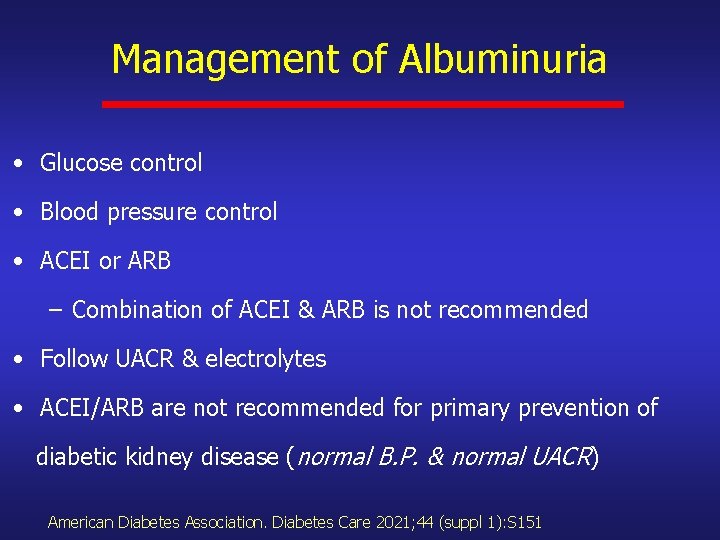 Management of Albuminuria

• Glucose control

• Blood pressure control

• ACEI or ARB

– Combination of ACEI & ARB is not recommended

• Follow UACR & electrolytes

• ACEI/ARB are not recommended for primary prevention of diabetic kidney disease (normal B.P. & normal UACR)

American Diabetes Association. Diabetes Care 2021;44 (suppl 1):S151